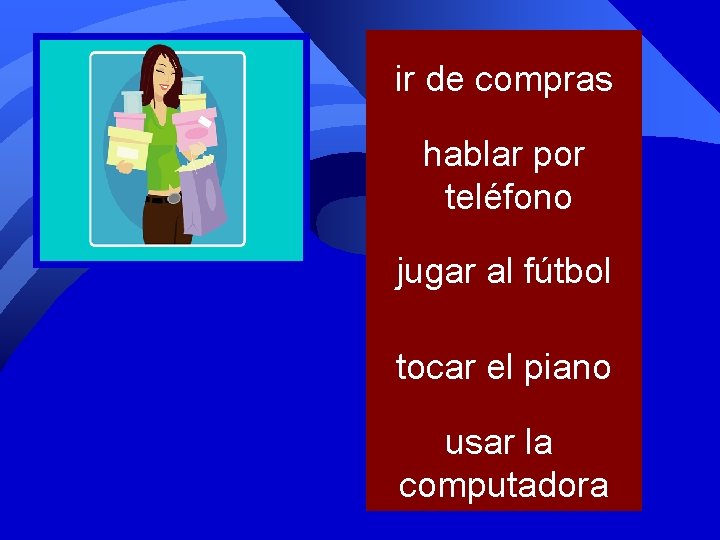 ir de compras

hablar por teléfono

jugar al fútbol

tocar el piano

usar la computadora